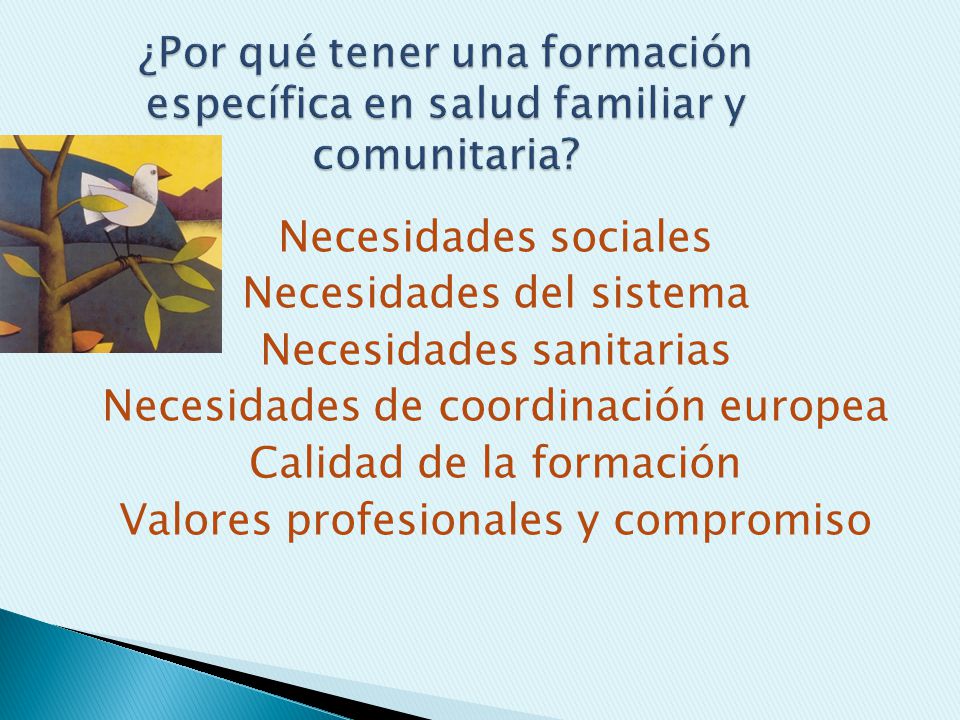 ¿Por qué tener una formación específica en salud familiar y comunitaria?

Necesidades sociales
Necesidades del sistema
Necesidades sanitarias
Necesidades de coordinación europea
Calidad de la formación
Valores profesionales y compromiso